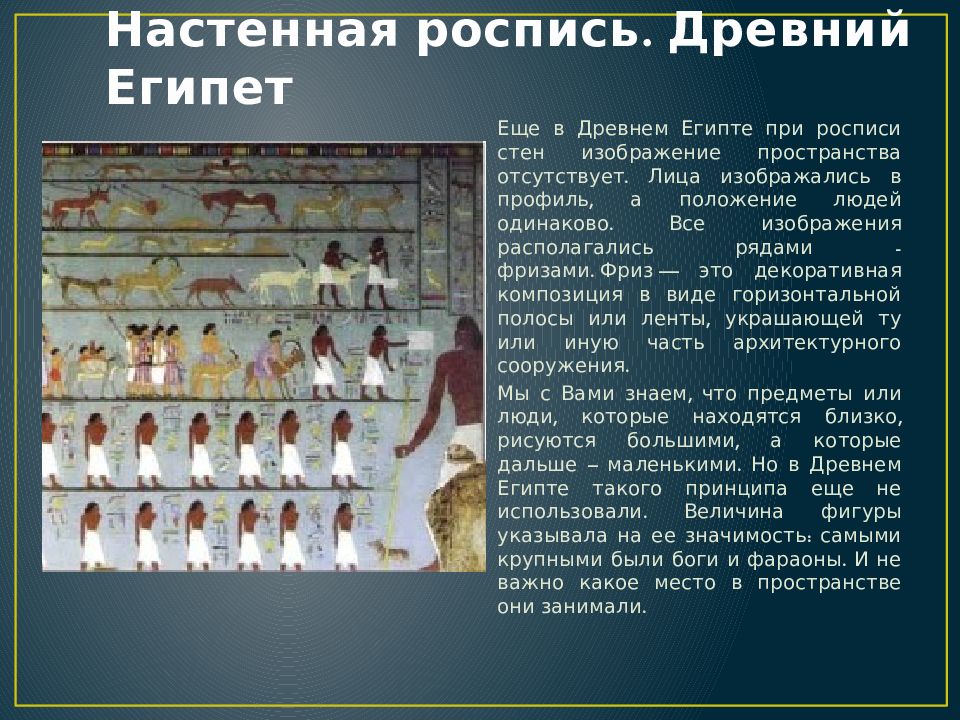 Настенная роспись. Древний Египет

Еще в Древнем Египте при росписи стен изображение пространства отсутствует. Лица изображались в профиль, а положение людей одинаково. Все изображения располагались рядами - фризами. Фриз — это декоративная композиция в виде горизонтальной полосы или ленты, украшающей ту или иную часть архитектурного сооружения.

Мы с Вами знаем, что предметы или люди, которые находятся близко, рисуются большими, а которые дальше – маленькими. Но в Древнем Египте такого принципа еще не использовали. Величина фигуры указывала на ее значимость: самыми крупными были боги и фараоны. И не важно какое место в пространстве они занимали.